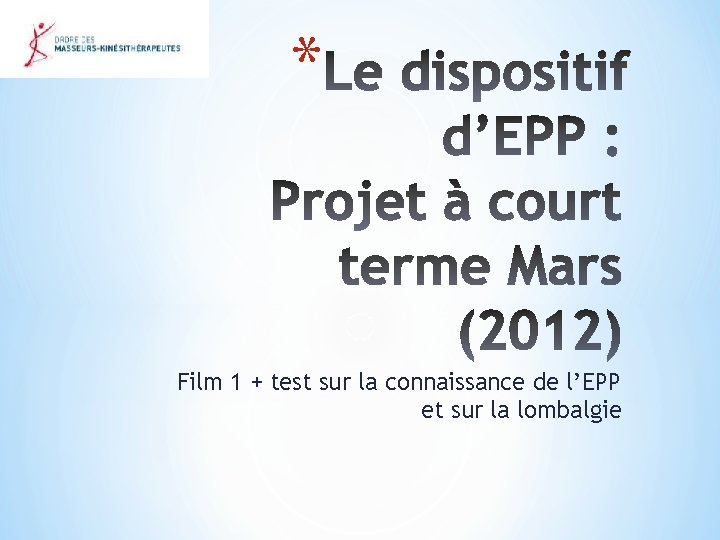 ORDRE DES
MASSEURS-KINÉSITHÉRAPEUTES

*Le dispositif d'EPP : Projet à court terme Mars (2012)

Film 1 + test sur la connaissance de l'EPP et sur la lombalgie